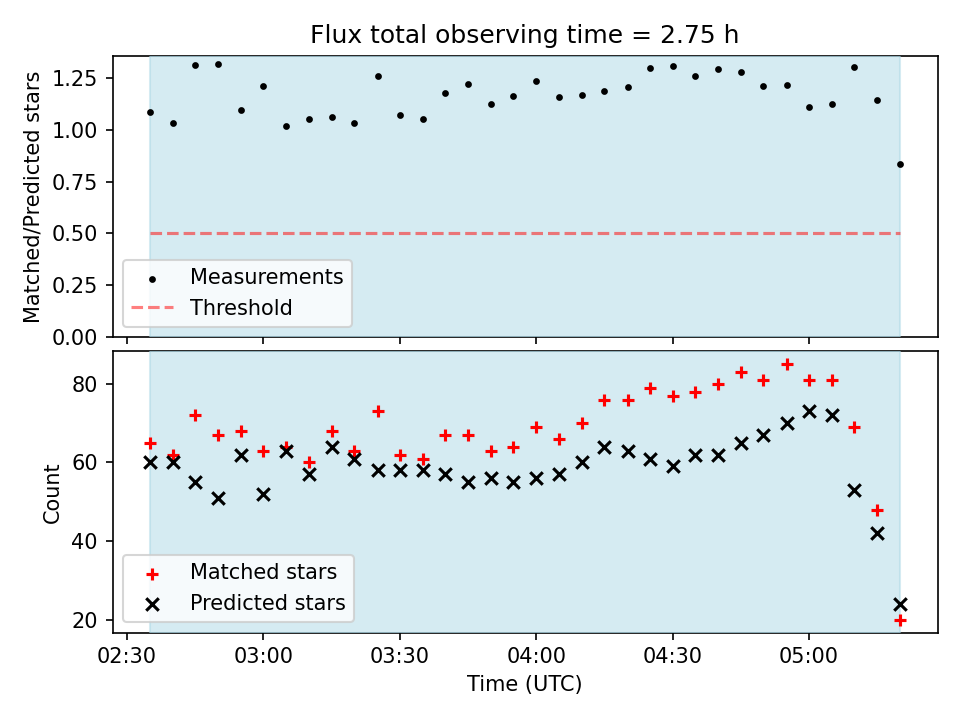 Flux total observing time = 2.75 h

Matched/Predicted stars

1.25
1.00
0.75
0.50
0.25
0.00

Measurements
Threshold

Count

80
60
40
20

Matched stars
Predicted stars

02:30
03:00
03:30
04:00
04:30
05:00

Time (UTC)